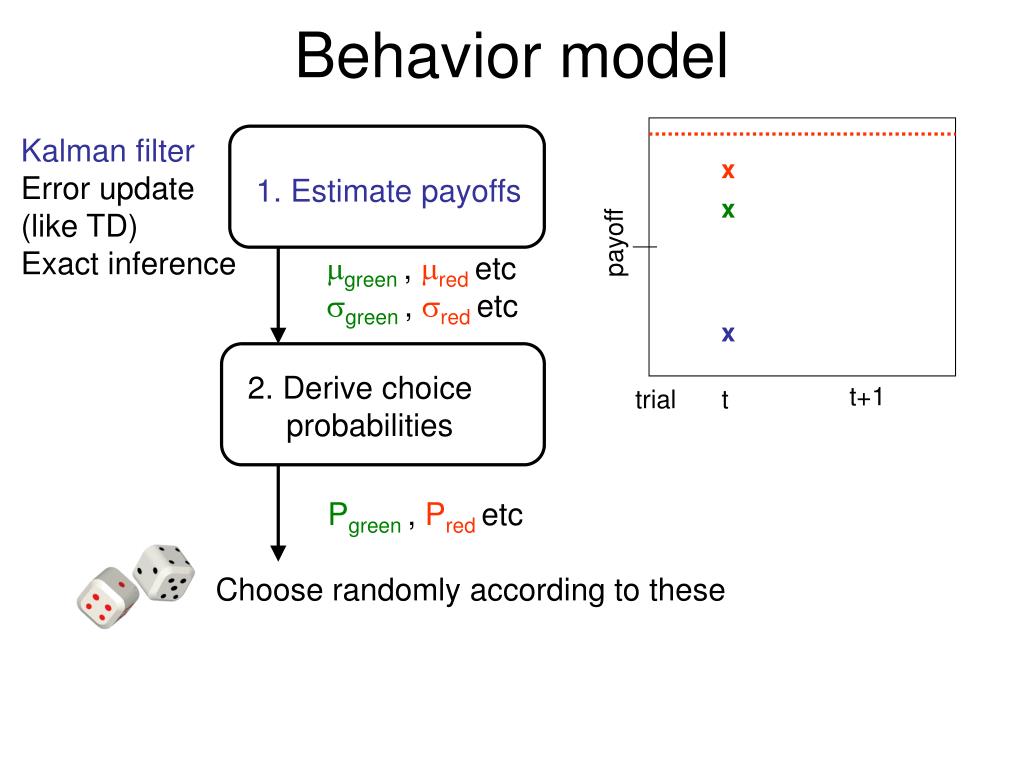 Behavior model

Kalman filter
Error update (like TD)
Exact inference

1. Estimate payoffs

$\mu_{green}$ , $\mu_{red}$ etc
$\sigma_{green}$ , $\sigma_{red}$ etc

2. Derive choice probabilities

$P_{green}$ , $P_{red}$ etc

Choose randomly according to these

payoff

x
x
x

trial t t+1